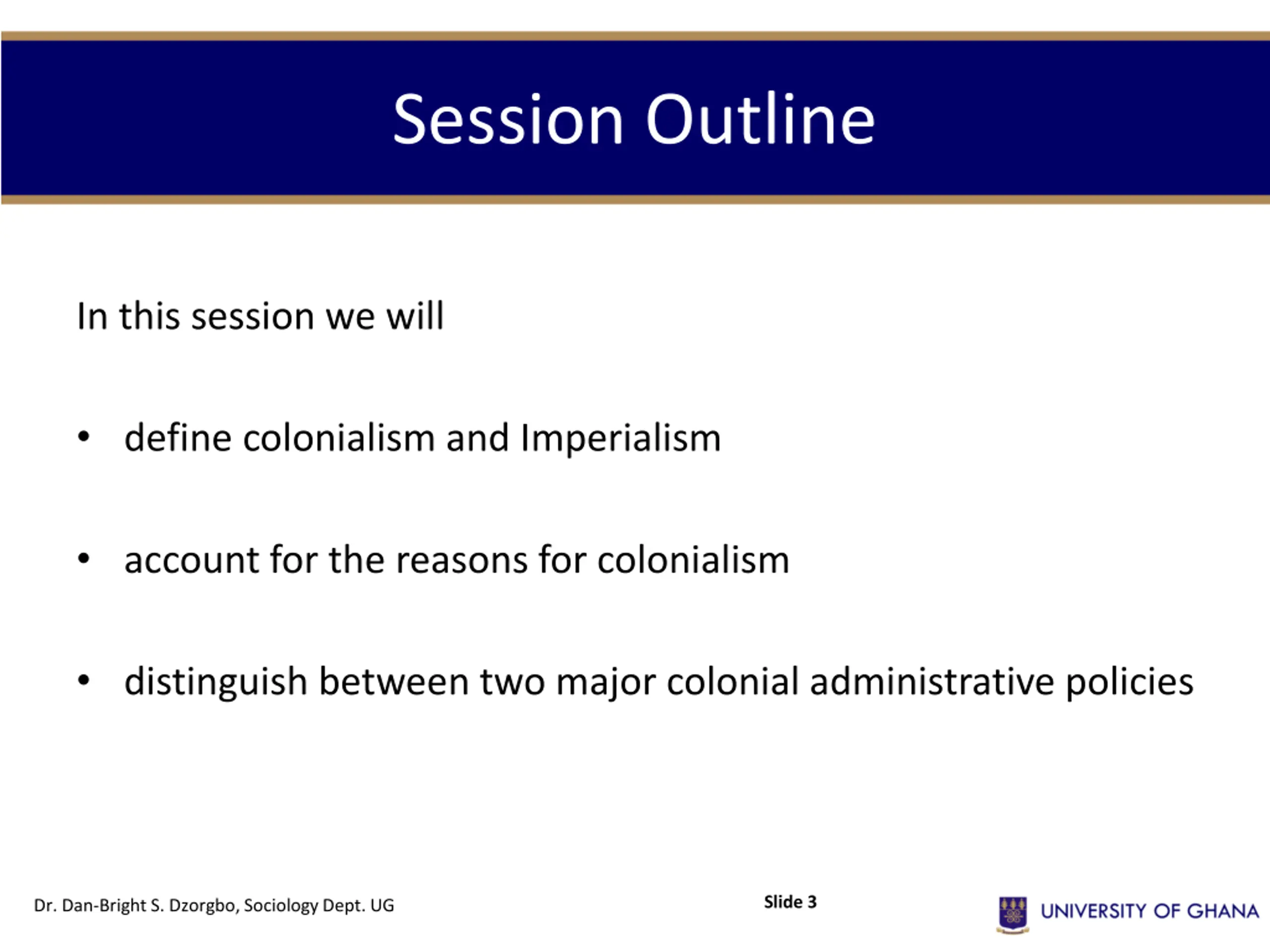 Session Outline

In this session we will

• define colonialism and Imperialism

• account for the reasons for colonialism

• distinguish between two major colonial administrative policies

Dr. Dan-Bright S. Dzorgbo, Sociology Dept. UG

Slide 3

UNIVERSITY OF GHANA